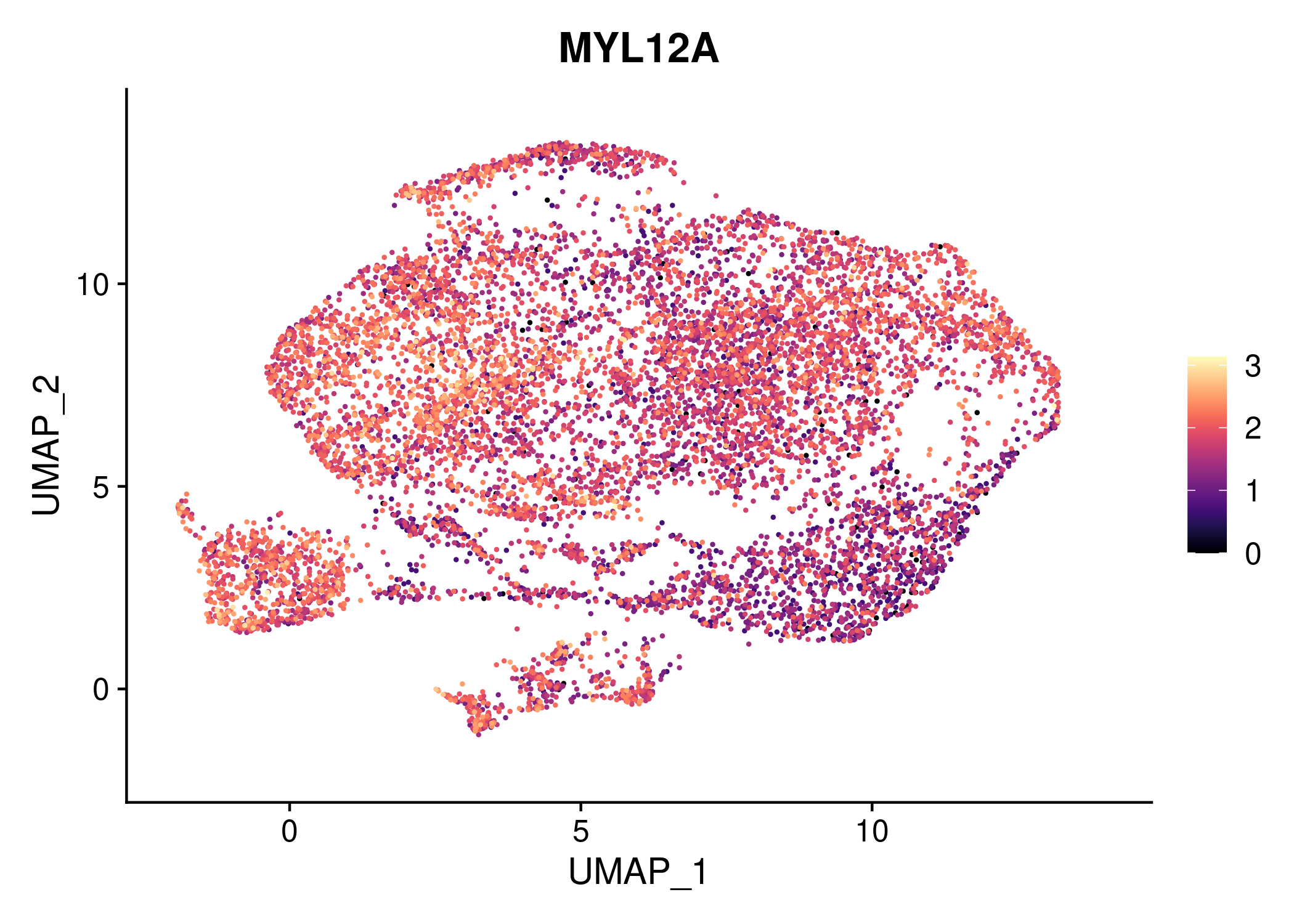 MYL12A

UMAP_2

10
5
0

0
5
10

UMAP_1

3
2
1
0